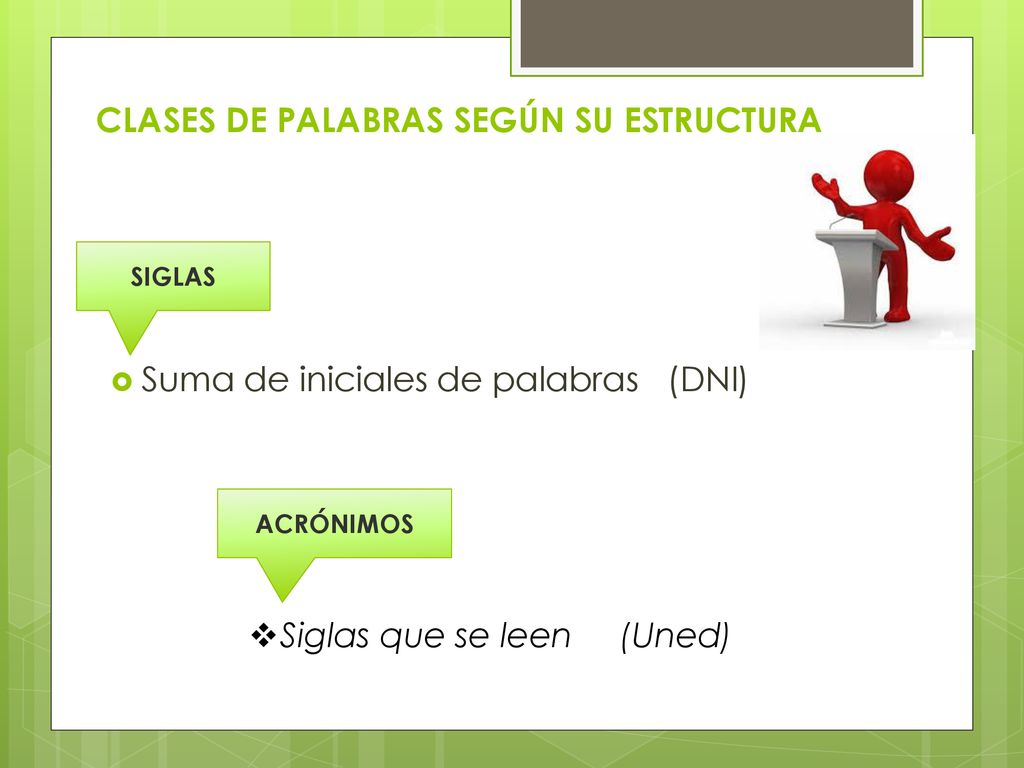 CLASES DE PALABRAS SEGÚN SU ESTRUCTURA

SIGLAS

Suma de iniciales de palabras (DNI)

ACRÓNIMOS

Siglas que se leen (Uned)